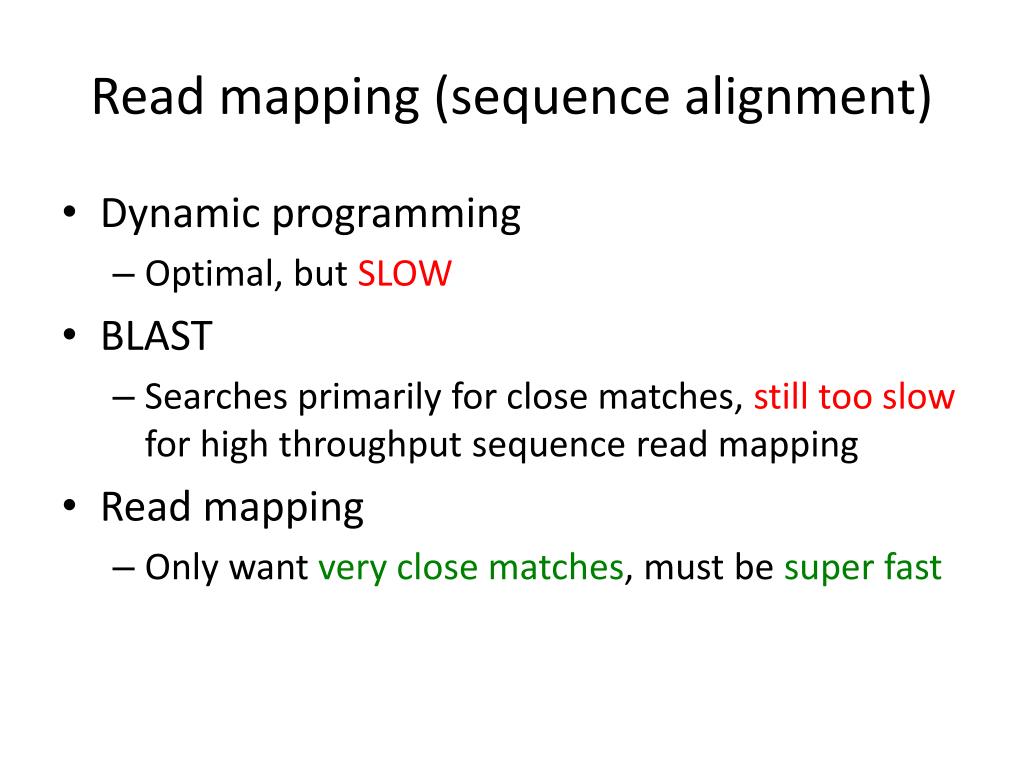 Read mapping (sequence alignment)

• Dynamic programming
– Optimal, but SLOW
• BLAST
– Searches primarily for close matches, still too slow for high throughput sequence read mapping
• Read mapping
– Only want very close matches, must be super fast